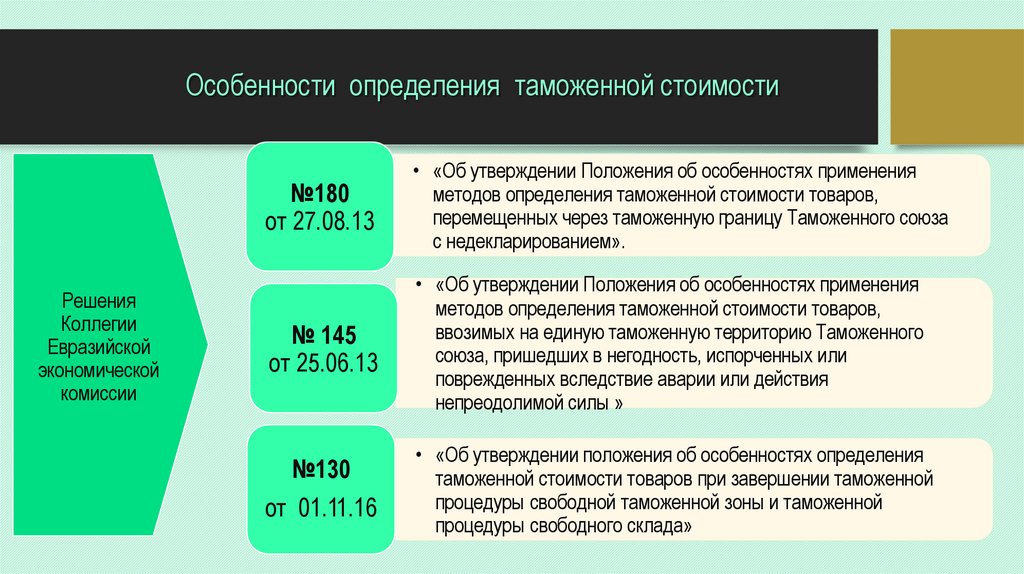 Особенности определения таможенной стоимости

Решения Коллегии Евразийской экономической комиссии

№180
от 27.08.13

• «Об утверждении Положения об особенностях применения методов определения таможенной стоимости товаров, перемещенных через таможенную границу Таможенного союза с недекларированием».

№ 145
от 25.06.13

• «Об утверждении Положения об особенностях применения методов определения таможенной стоимости товаров, ввозимых на единую таможенную территорию Таможенного союза, пришедших в негодность, испорченных или поврежденных вследствие аварии или действия непреодолимой силы »

№130
от 01.11.16

• «Об утверждении положения об особенностях определения таможенной стоимости товаров при завершении таможенной процедуры свободной таможенной зоны и таможенной процедуры свободного склада»